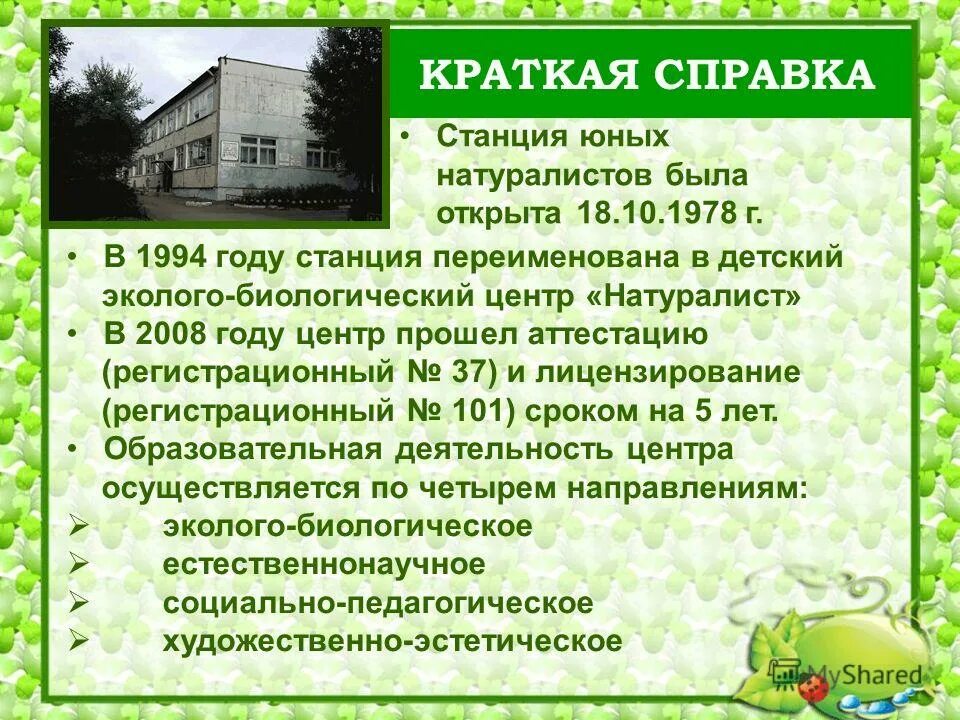 КРАТКАЯ СПРАВКА

• Станция юных натуралистов была открыта 18.10.1978 г.

• В 1994 году станция переименована в детский эколого-биологический центр «Натуралист»
• В 2008 году центр прошел аттестацию (регистрационный № 37) и лицензирование (регистрационный № 101) сроком на 5 лет.
• Образовательная деятельность центра осуществляется по четырем направлениям:
➢ эколого-биологическое
➢ естественнонаучное
➢ социально-педагогическое
➢ художественно-эстетическое

MyShared